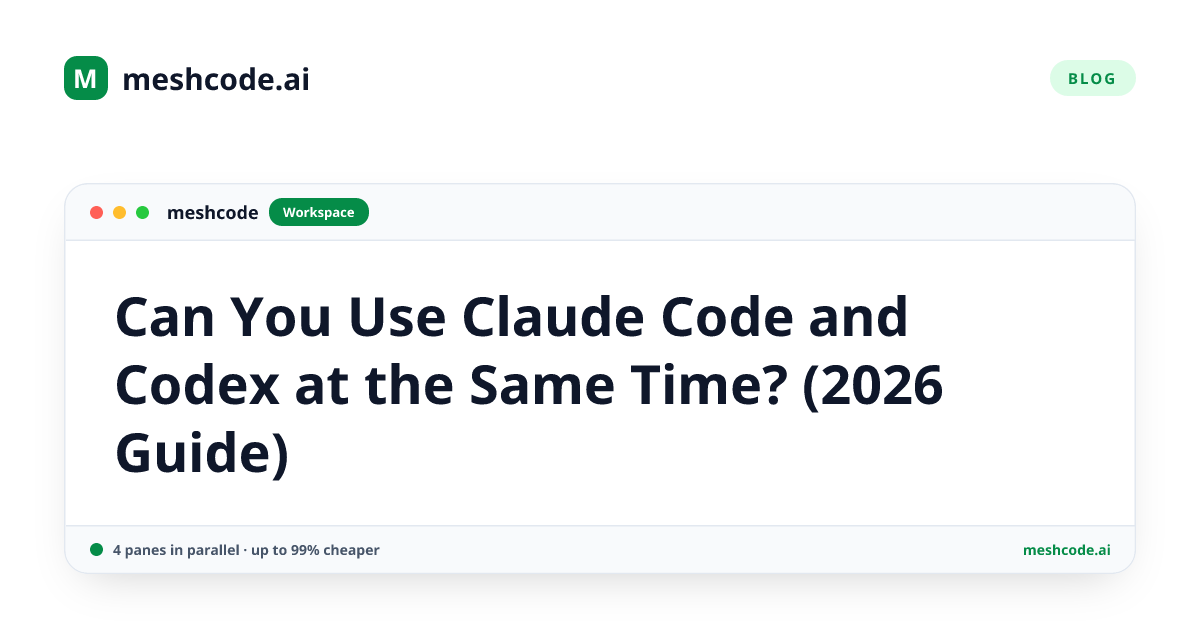 M meshcode.ai

BLOG

meshcode Workspace

Can You Use Claude Code and Codex at the Same Time? (2026 Guide)

4 panes in parallel · up to 99% cheaper

meshcode.ai